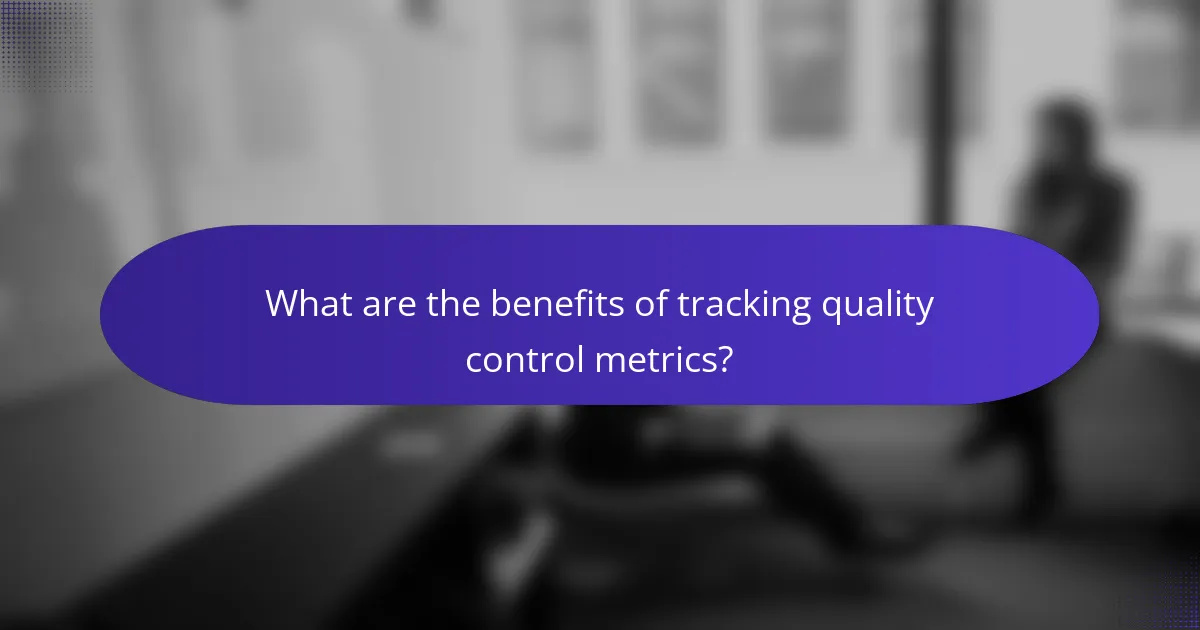 What are the benefits of tracking quality control metrics?